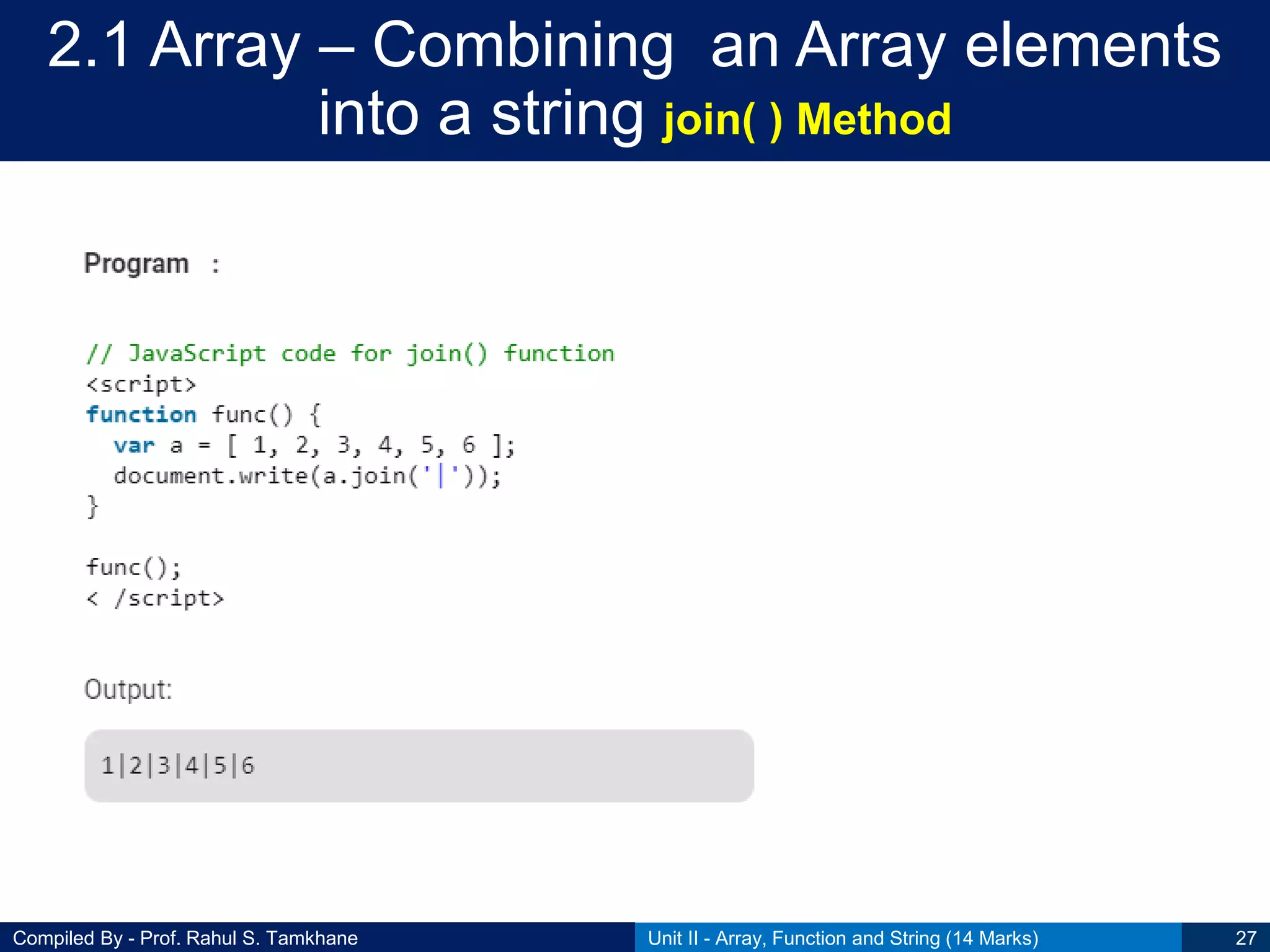 2.1 Array – Combining an Array elements into a string join( ) Method

Program :

// JavaScript code for join() function
<script>
function func() {
  var a = [ 1, 2, 3, 4, 5, 6 ];
  document.write(a.join('|'));
}

func();
< /script>

Output:

1|2|3|4|5|6

Compiled By - Prof. Rahul S. Tamkhane

Unit II - Array, Function and String (14 Marks)

27